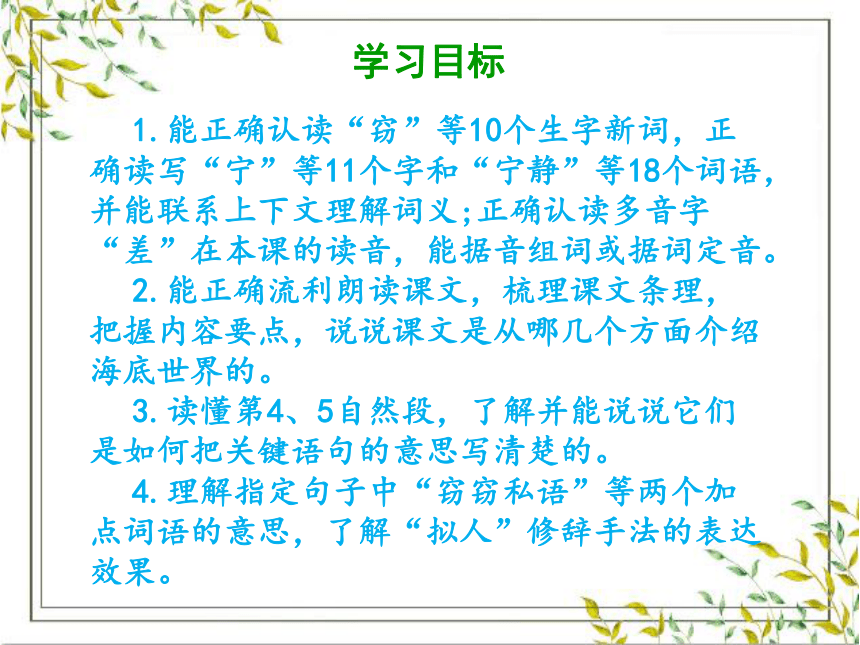 学习目标

1. 能正确认读“窃”等10个生字新词，正确读写“宁”等11个字和“宁静”等18个词语，并能联系上下文理解词义;正确认读多音字“差”在本课的读音，能据音组词或据词定音。

2. 能正确流利朗读课文，梳理课文条理，把握内容要点，说说课文是从哪几个方面介绍海底世界的。

3. 读懂第4、5自然段，了解并能说说它们是如何把关键语句的意思写清楚的。

4. 理解指定句子中“窃窃私语”等两个加点词语的意思，了解“拟人”修辞手法的表达效果。